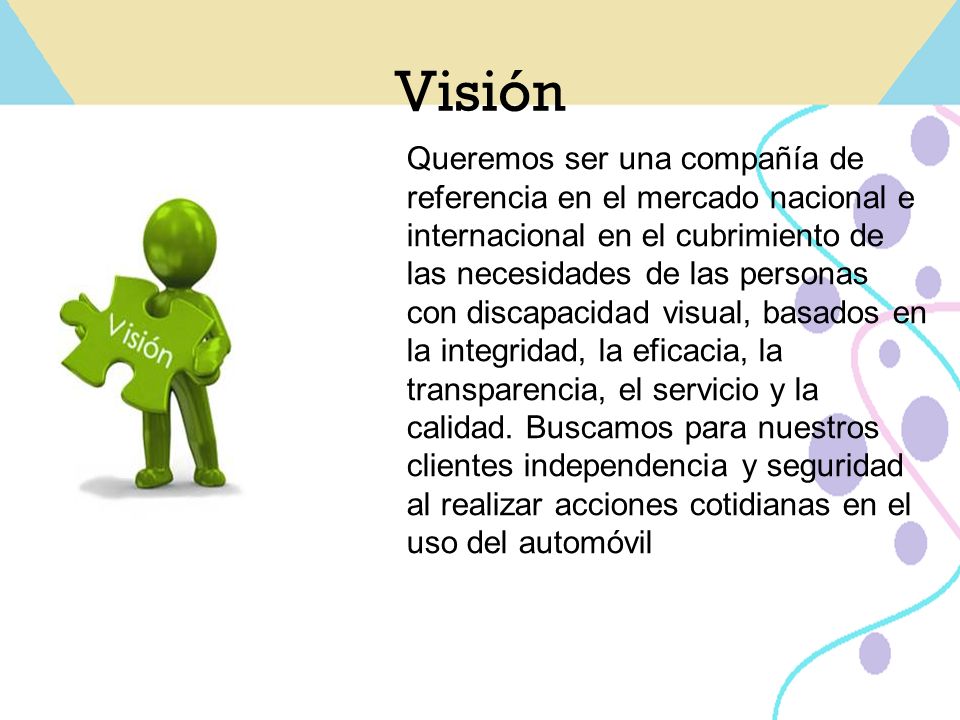 Visión

Visión

Queremos ser una compañía de referencia en el mercado nacional e internacional en el cubrimiento de las necesidades de las personas con discapacidad visual, basados en la integridad, la eficacia, la transparencia, el servicio y la calidad. Buscamos para nuestros clientes independencia y seguridad al realizar acciones cotidianas en el uso del automóvil